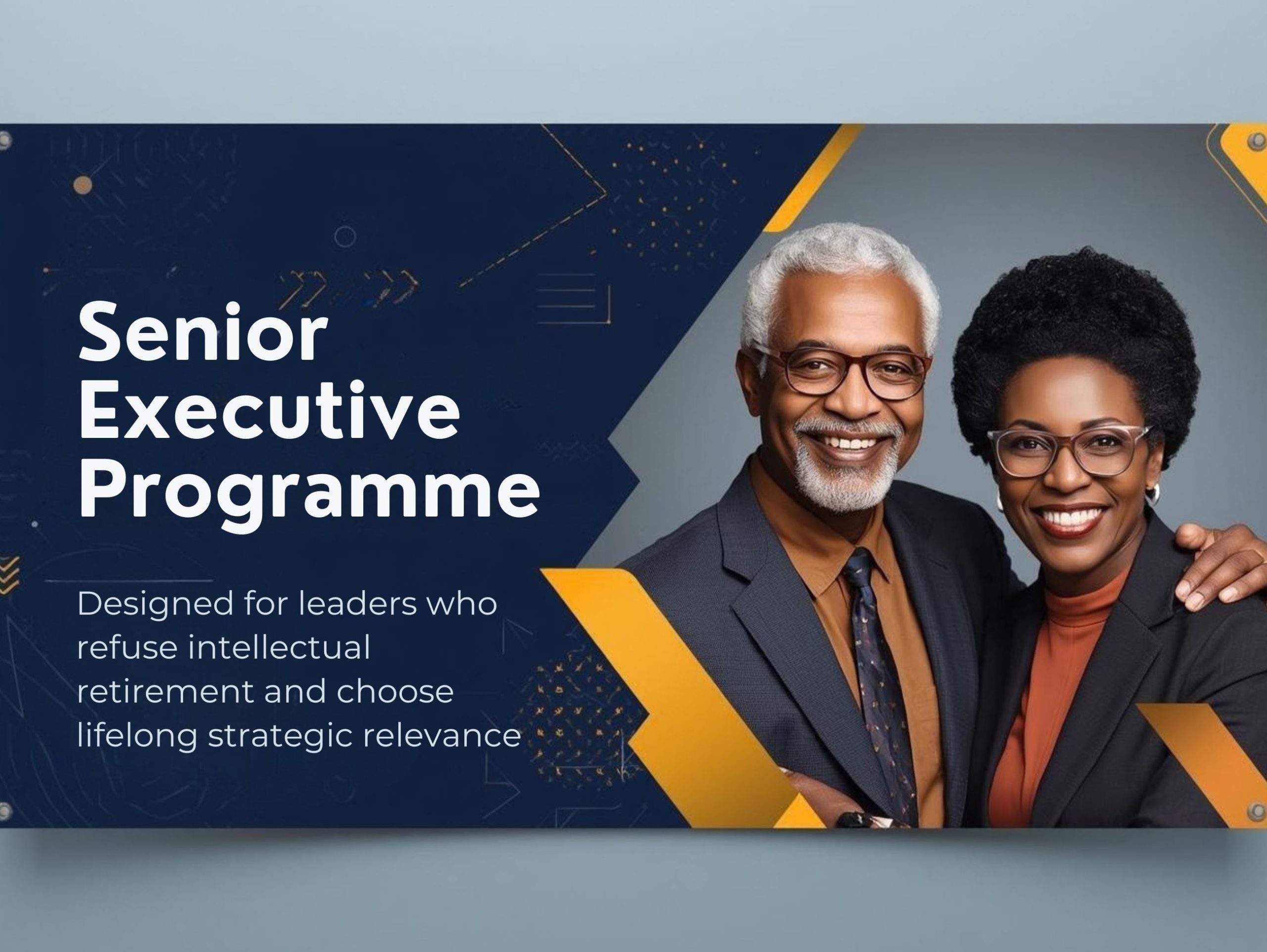 Senior Executive Programme

Designed for leaders who refuse intellectual retirement and choose lifelong strategic relevance